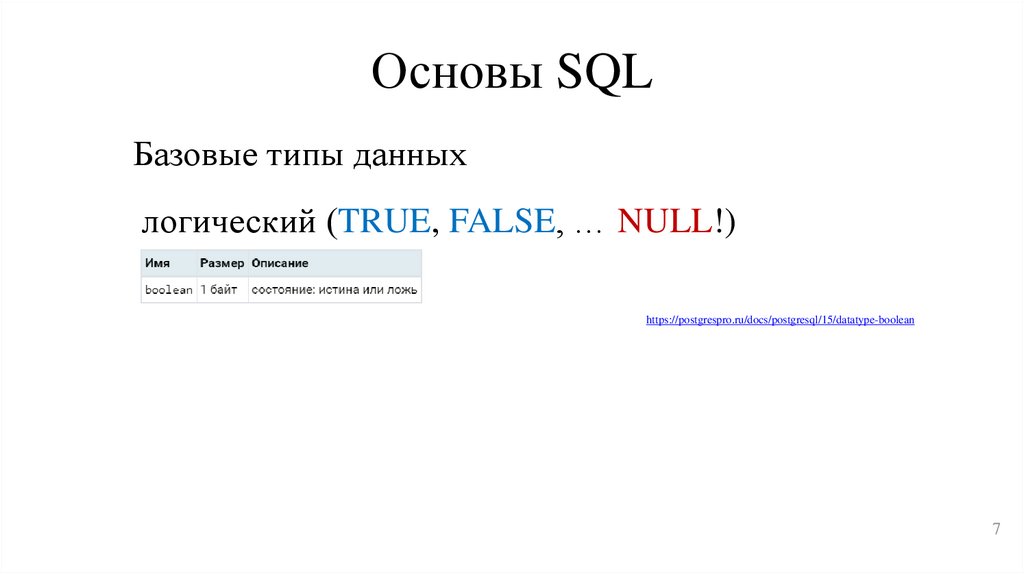 Основы SQL

Базовые типы данных

логический (TRUE, FALSE, … NULL!)

| Имя | Размер | Описание |
|---|---|---|
| boolean | 1 байт | состояние: истина или ложь |

https://postgrespro.ru/docs/postgresql/15/datatype-boolean

7